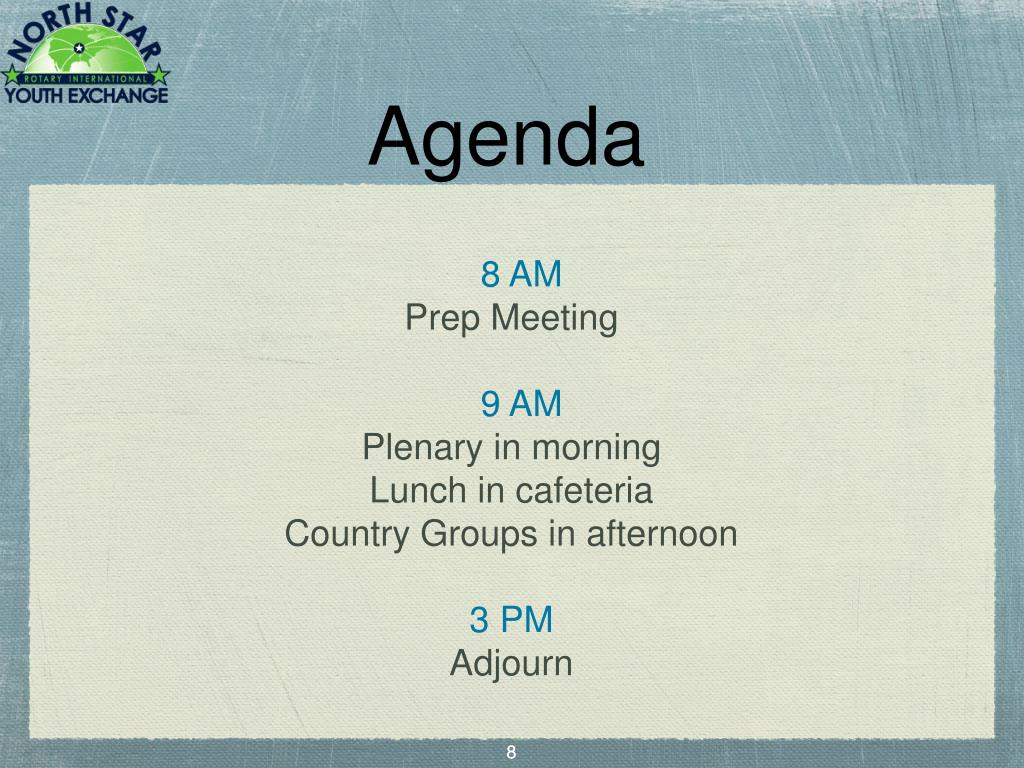 NORTH STAR
ROTARY INTERNATIONAL
YOUTH EXCHANGE

Agenda

8 AM
Prep Meeting

9 AM
Plenary in morning
Lunch in cafeteria
Country Groups in afternoon

3 PM
Adjourn

8